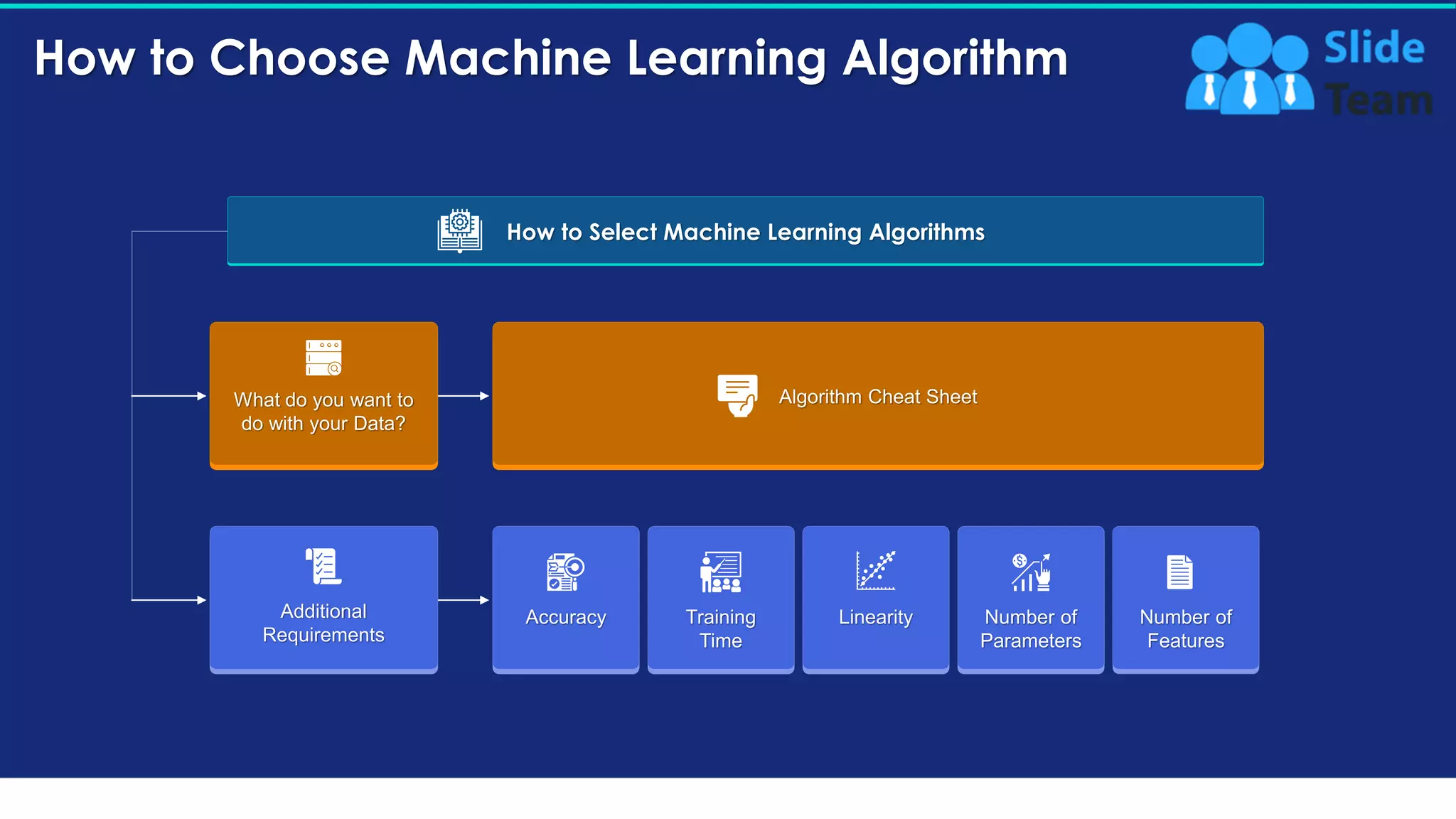 How to Choose Machine Learning Algorithm

Slide Team

How to Select Machine Learning Algorithms

What do you want to do with your Data?

Algorithm Cheat Sheet

Additional Requirements

Accuracy

Training Time

Linearity

Number of Parameters

Number of Features